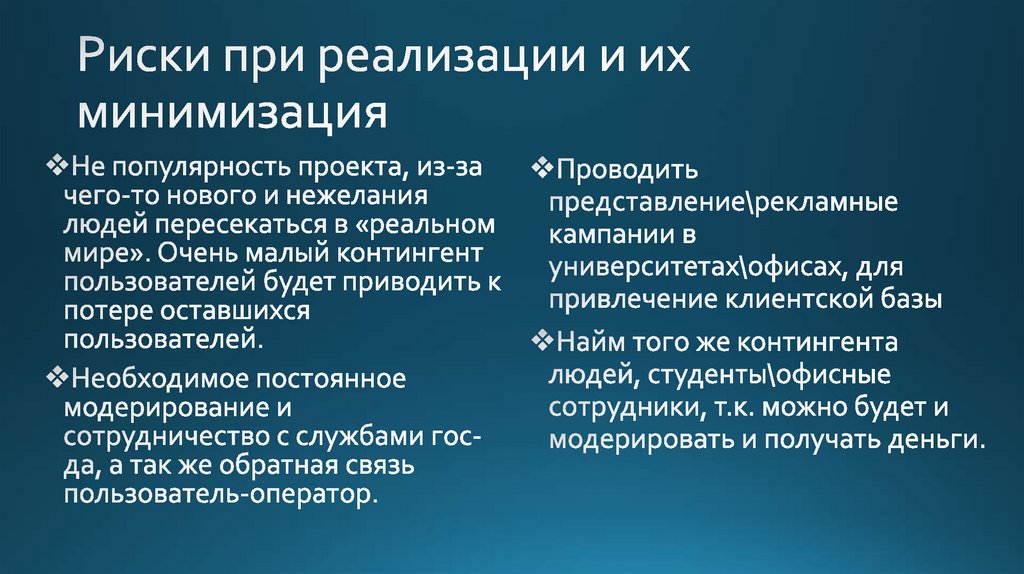 Риски при реализации и их минимизация

❖Не популярность проекта, из-за чего-то нового и нежелания людей пересекаться в «реальном мире». Очень малый контингент пользователей будет приводить к потере оставшихся пользователей.

❖Необходимое постоянное модерирование и сотрудничество с службами гос-да, а так же обратная связь пользователь-оператор.

❖Проводить представление\рекламные кампании в университетах\офисах, для привлечение клиентской базы

❖Найм того же контингента людей, студенты\офисные сотрудники, т.к. можно будет и модерировать и получать деньги.